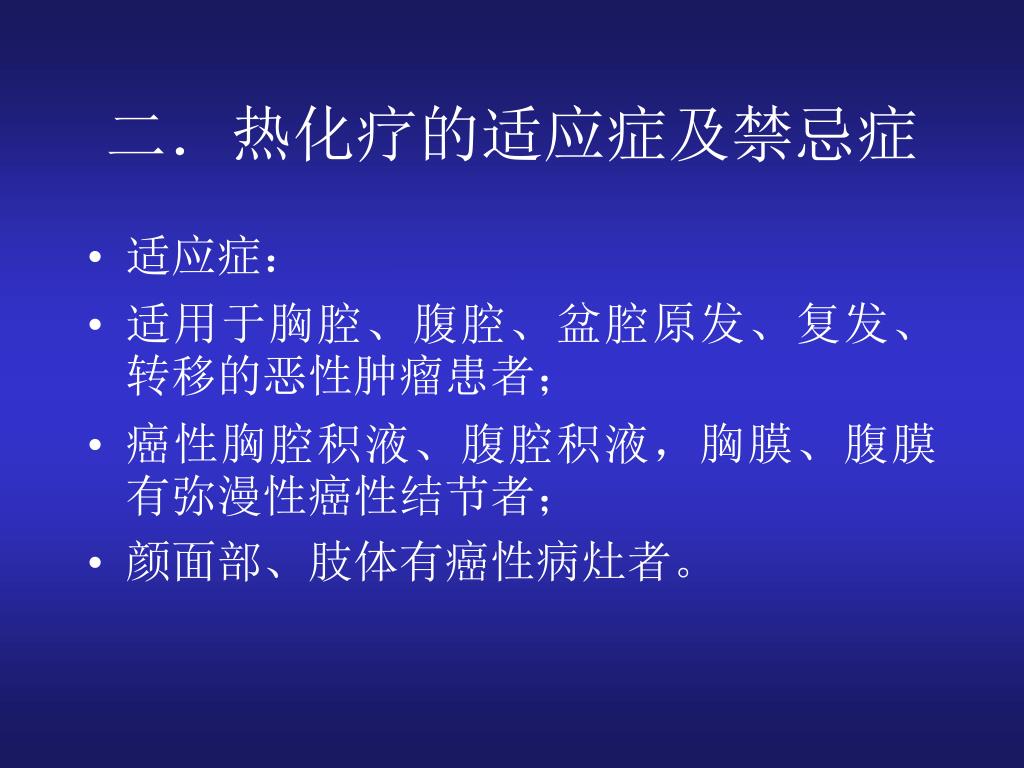 二．热化疗的适应症及禁忌症

• 适应症：
• 适用于胸腔、腹腔、盆腔原发、复发、转移的恶性肿瘤患者；
• 癌性胸腔积液、腹腔积液，胸膜、腹膜有弥漫性癌性结节者；
• 颜面部、肢体有癌性病灶者。